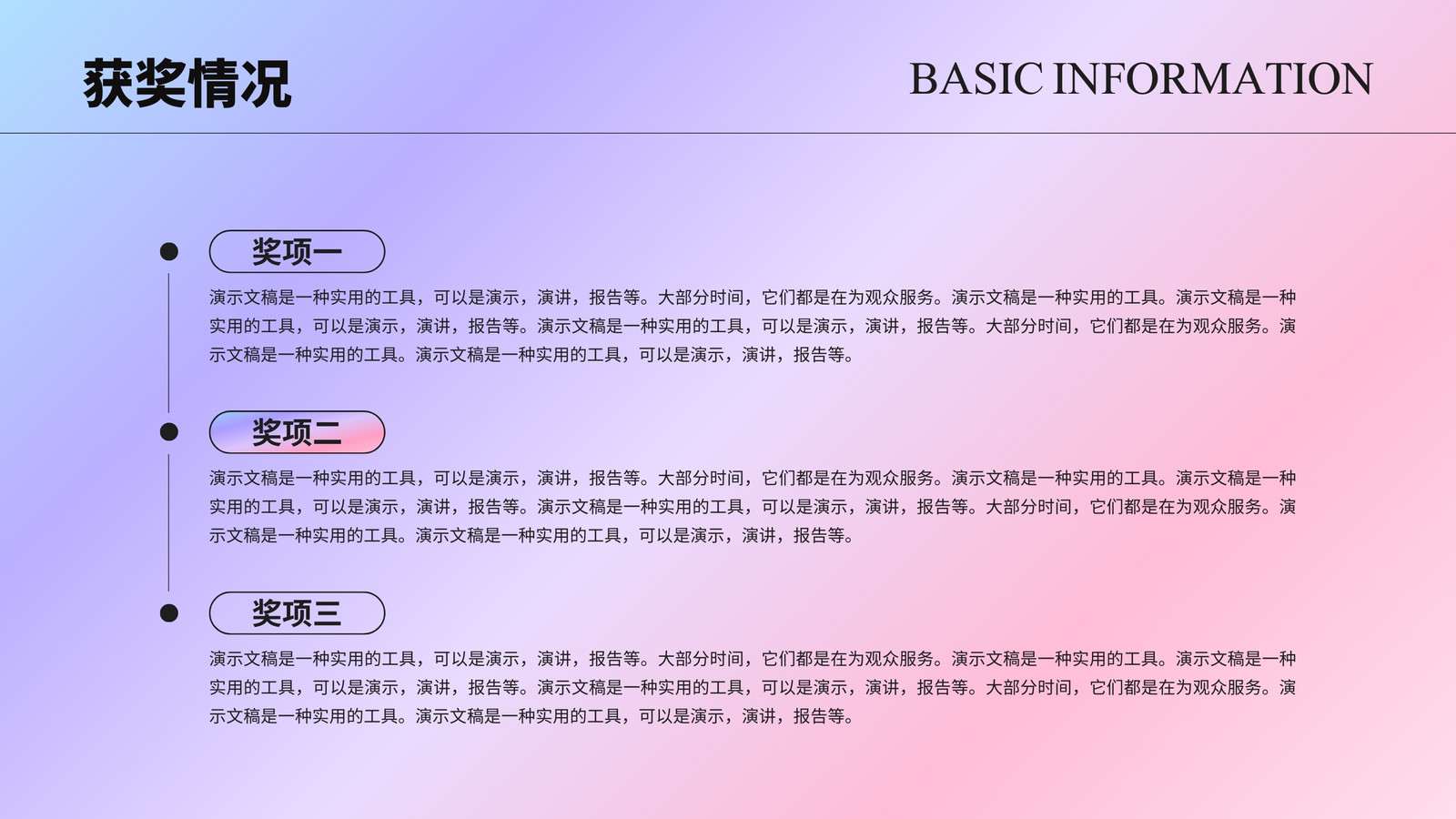 获奖情况

BASIC INFORMATION

奖项一

演示文稿是一种实用的工具，可以是演示，演讲，报告等。大部分时间，它们都是在为观众服务。演示文稿是一种实用的工具。演示文稿是一种实用的工具，可以是演示，演讲，报告等。演示文稿是一种实用的工具，可以是演示，演讲，报告等。大部分时间，它们都是在为观众服务。演示文稿是一种实用的工具。演示文稿是一种实用的工具，可以是演示，演讲，报告等。

奖项二

演示文稿是一种实用的工具，可以是演示，演讲，报告等。大部分时间，它们都是在为观众服务。演示文稿是一种实用的工具。演示文稿是一种实用的工具，可以是演示，演讲，报告等。演示文稿是一种实用的工具，可以是演示，演讲，报告等。大部分时间，它们都是在为观众服务。演示文稿是一种实用的工具。演示文稿是一种实用的工具，可以是演示，演讲，报告等。

奖项三

演示文稿是一种实用的工具，可以是演示，演讲，报告等。大部分时间，它们都是在为观众服务。演示文稿是一种实用的工具。演示文稿是一种实用的工具，可以是演示，演讲，报告等。演示文稿是一种实用的工具，可以是演示，演讲，报告等。大部分时间，它们都是在为观众服务。演示文稿是一种实用的工具。演示文稿是一种实用的工具，可以是演示，演讲，报告等。